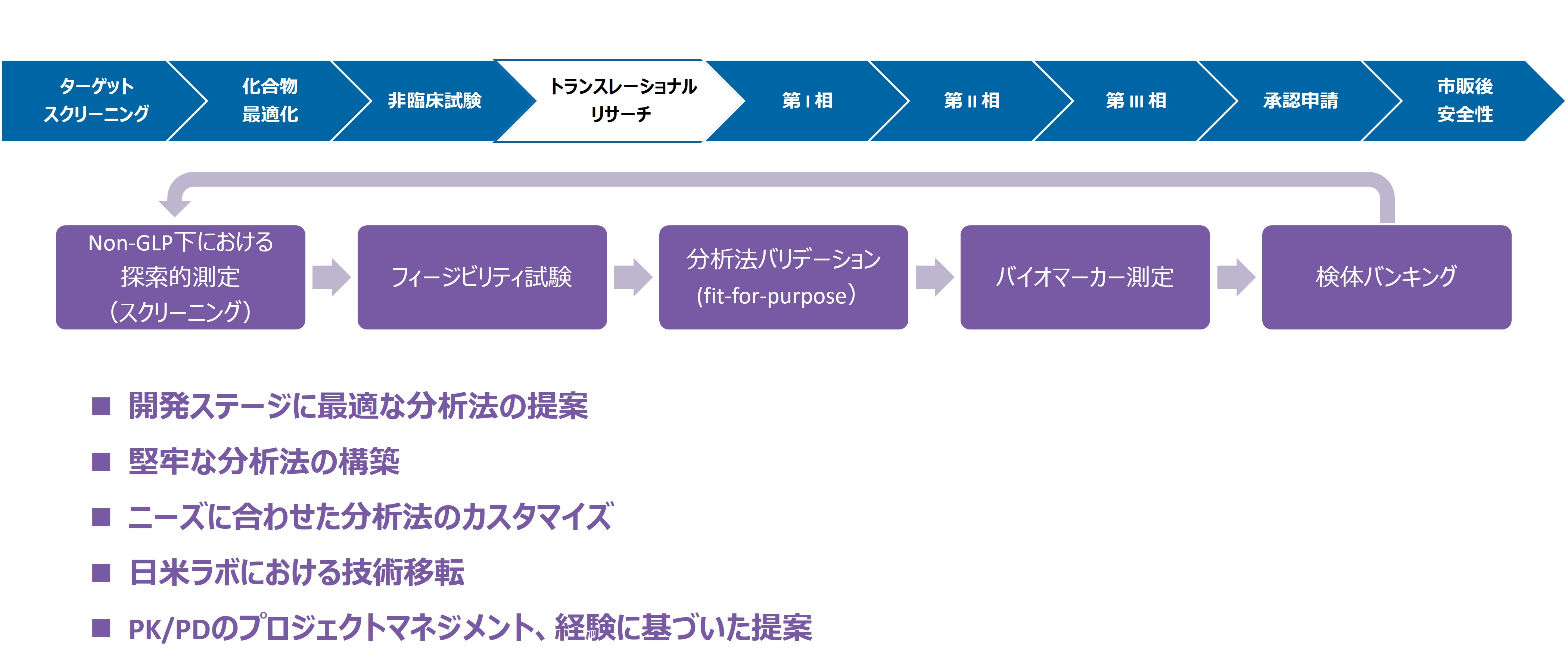 ターゲット スクリーニング

化合物 最適化

非臨床試験

トランスレーショナル リサーチ

第 I 相

第 II 相

第 III 相

承認申請

市販後 安全性

Non-GLP下における 探索的測定 (スクリーニング)

フィージビリティ試験

分析法バリデーション (fit-for-purpose)

バイオマーカー測定

検体バンキング

■ 開発ステージに最適な分析法の提案

■ 堅牢な分析法の構築

■ ニーズに合わせた分析法のカスタマイズ

■ 日米ラボにおける技術移転

■ PK/PDのプロジェクトマネジメント、経験に基づいた提案